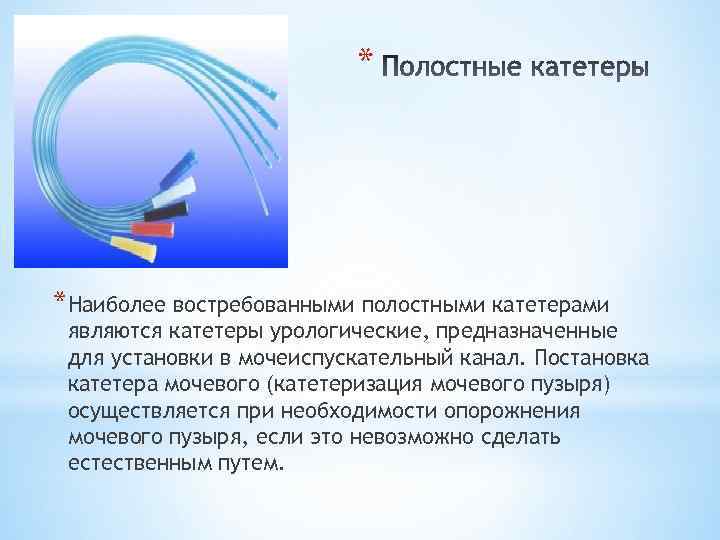 * Полостные катетеры

* Наиболее востребованными полостными катетерами являются катетеры урологические, предназначенные для установки в мочеиспускательный канал. Постановка катетера мочевого (катетеризация мочевого пузыря) осуществляется при необходимости опорожнения мочевого пузыря, если это невозможно сделать естественным путем.